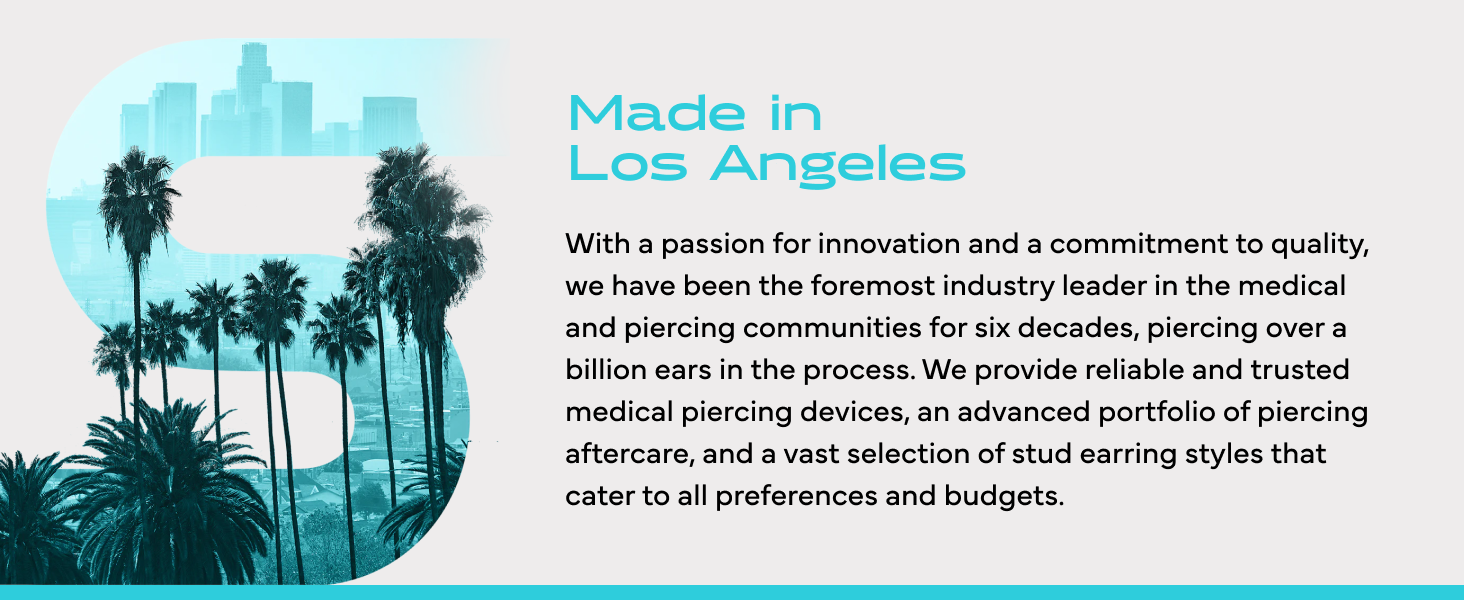 Made in
Los Angeles

With a passion for innovation and a commitment to quality, we have been the foremost industry leader in the medical and piercing communities for six decades, piercing over a billion ears in the process. We provide reliable and trusted medical piercing devices, an advanced portfolio of piercing aftercare, and a vast selection of stud earring styles that cater to all preferences and budgets.